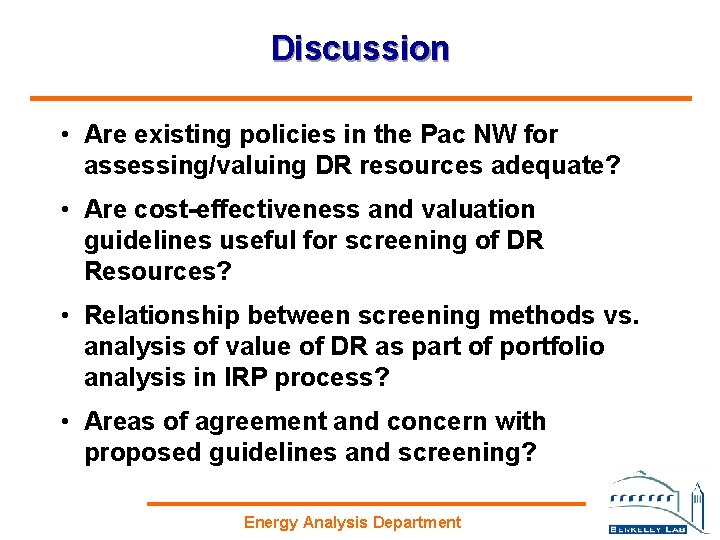 Discussion

• Are existing policies in the Pac NW for assessing/valuing DR resources adequate?

• Are cost-effectiveness and valuation guidelines useful for screening of DR Resources?

• Relationship between screening methods vs. analysis of value of DR as part of portfolio analysis in IRP process?

• Areas of agreement and concern with proposed guidelines and screening?

Energy Analysis Department

BERKELEY LAB